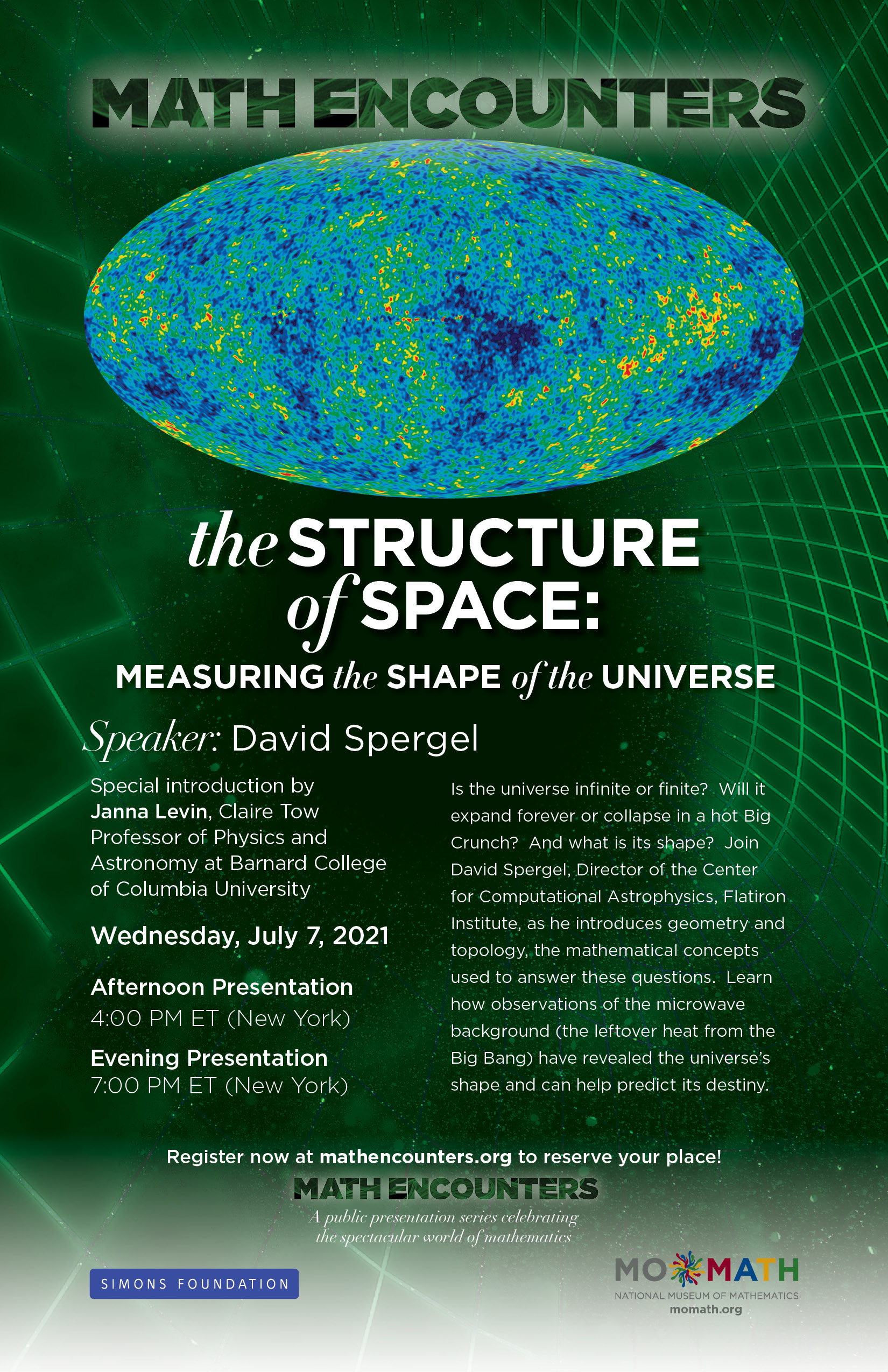 MATH ENCOUNTERS

the STRUCTURE of SPACE:

MEASURING the SHAPE of the UNIVERSE

Speaker: David Spergel

Special introduction by Janna Levin, Claire Tow Professor of Physics and Astronomy at Barnard College of Columbia University

Wednesday, July 7, 2021

Afternoon Presentation
4:00 PM ET (New York)

Evening Presentation
7:00 PM ET (New York)

Is the universe infinite or finite? Will it expand forever or collapse in a hot Big Crunch? And what is its shape? Join David Spergel, Director of the Center for Computational Astrophysics, Flatiron Institute, as he introduces geometry and topology, the mathematical concepts used to answer these questions. Learn how observations of the microwave background (the leftover heat from the Big Bang) have revealed the universe's shape and can help predict its destiny.

Register now at mathencounters.org to reserve your place!

MATH ENCOUNTERS
A public presentation series celebrating the spectacular world of mathematics

SIMONS FOUNDATION

MOMATH
NATIONAL MUSEUM OF MATHEMATICS
momath.org